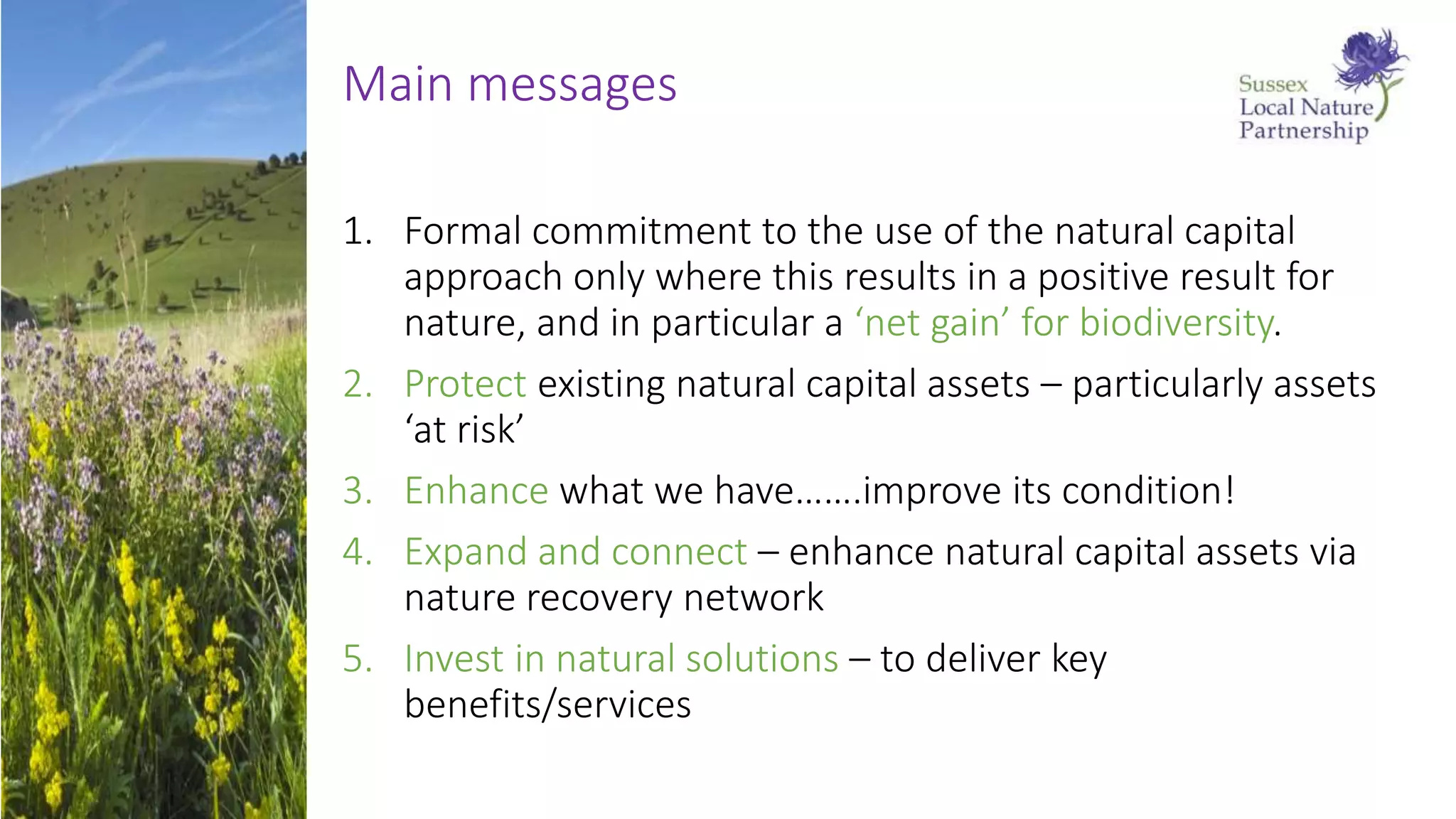 Main messages

Sussex
Local Nature
Partnership

1. Formal commitment to the use of the natural capital approach only where this results in a positive result for nature, and in particular a ‘net gain’ for biodiversity.

2. Protect existing natural capital assets – particularly assets ‘at risk’

3. Enhance what we have…….improve its condition!

4. Expand and connect – enhance natural capital assets via nature recovery network

5. Invest in natural solutions – to deliver key benefits/services